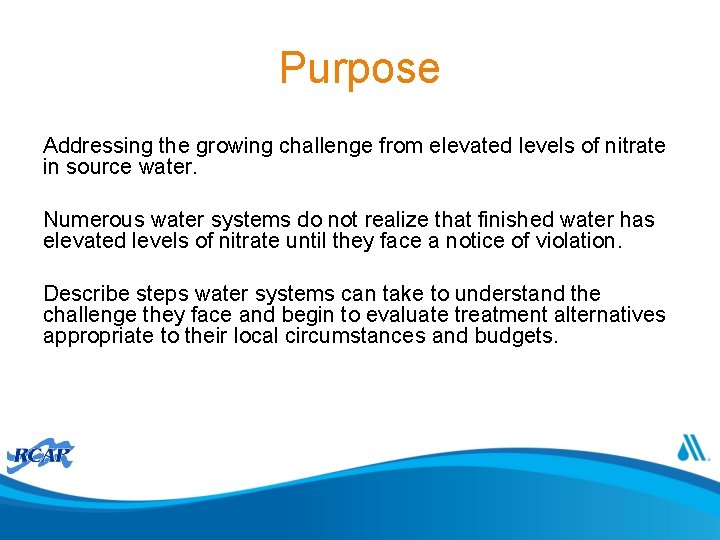 Purpose

Addressing the growing challenge from elevated levels of nitrate in source water.

Numerous water systems do not realize that finished water has elevated levels of nitrate until they face a notice of violation.

Describe steps water systems can take to understand the challenge they face and begin to evaluate treatment alternatives appropriate to their local circumstances and budgets.

RCAP